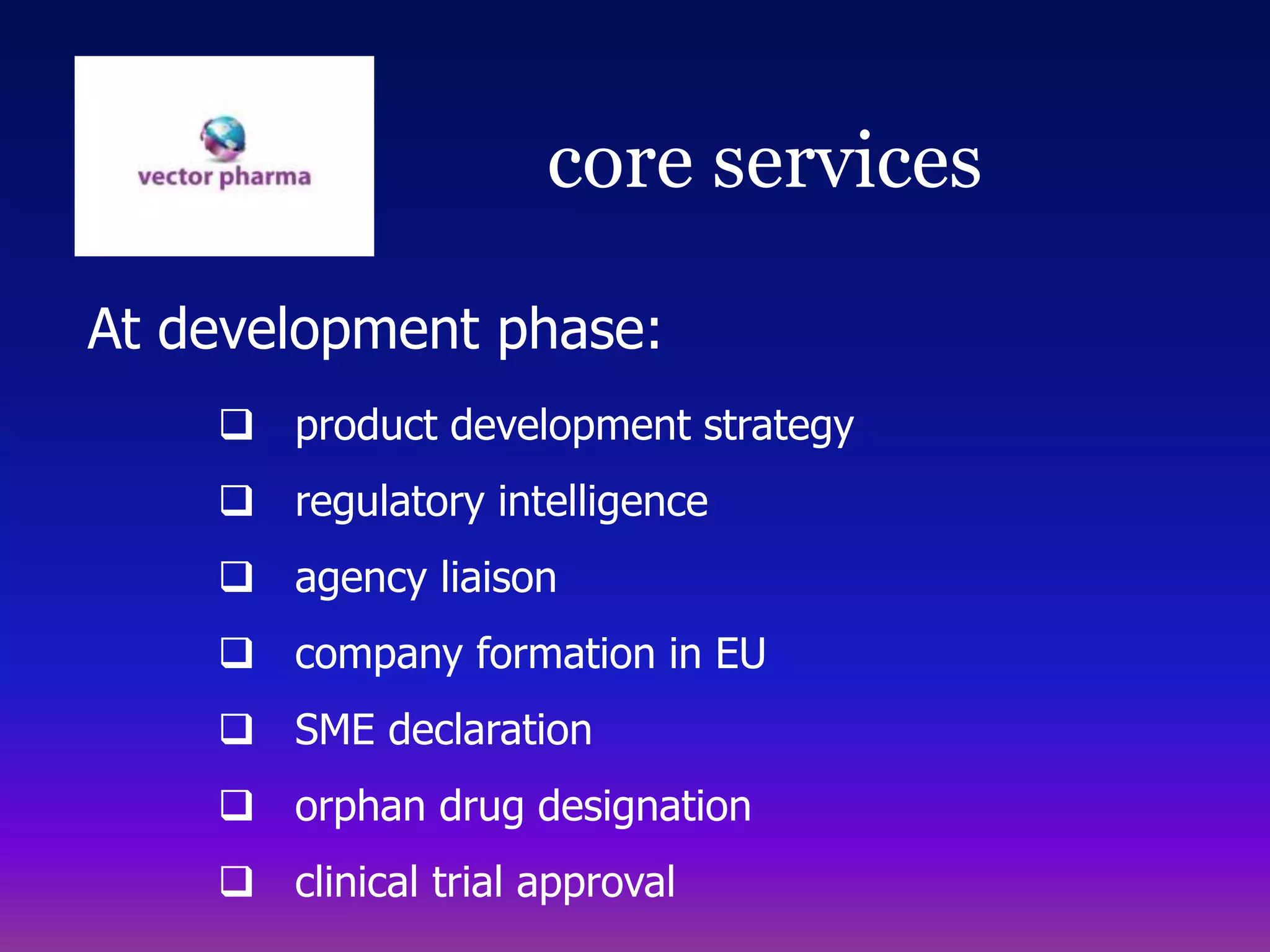 vector pharma

core services

At development phase:

❑ product development strategy
❑ regulatory intelligence
❑ agency liaison
❑ company formation in EU
❑ SME declaration
❑ orphan drug designation
❑ clinical trial approval